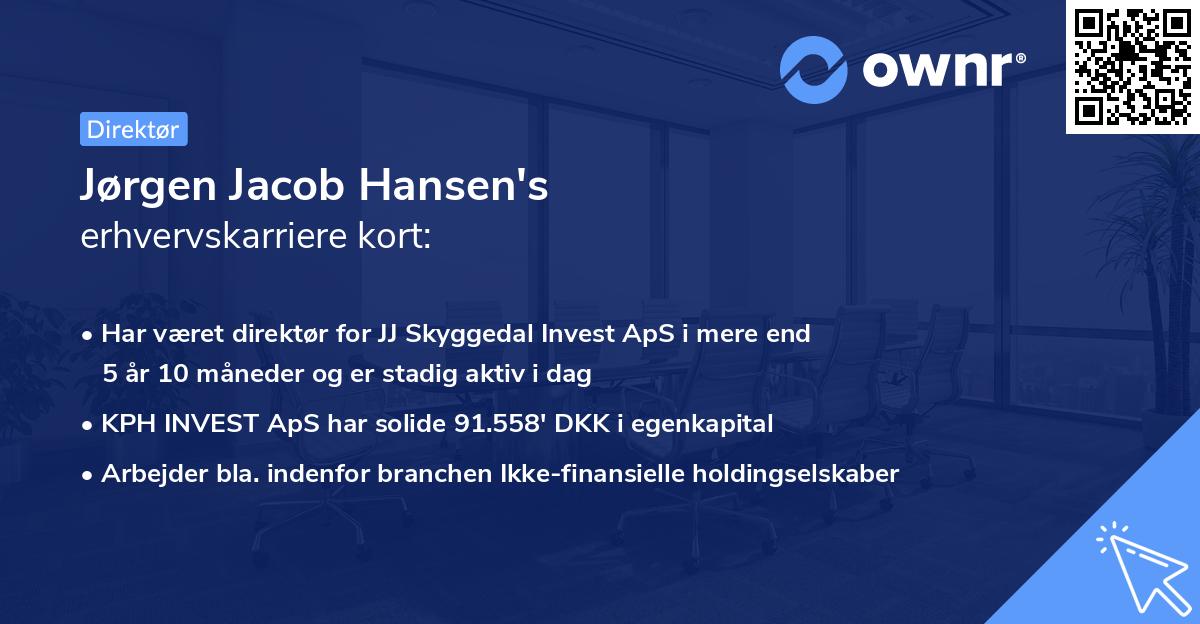 ownr®

Direktør

Jørgen Jacob Hansen's
erhvervskarriere kort:

• Har været direktør for JJ Skyggedal Invest ApS i mere end 5 år 10 måneder og er stadig aktiv i dag
• KPH INVEST ApS har solide 91.558' DKK i egenkapital
• Arbejder bla. indenfor branchen Ikke-finansielle holdingselskaber